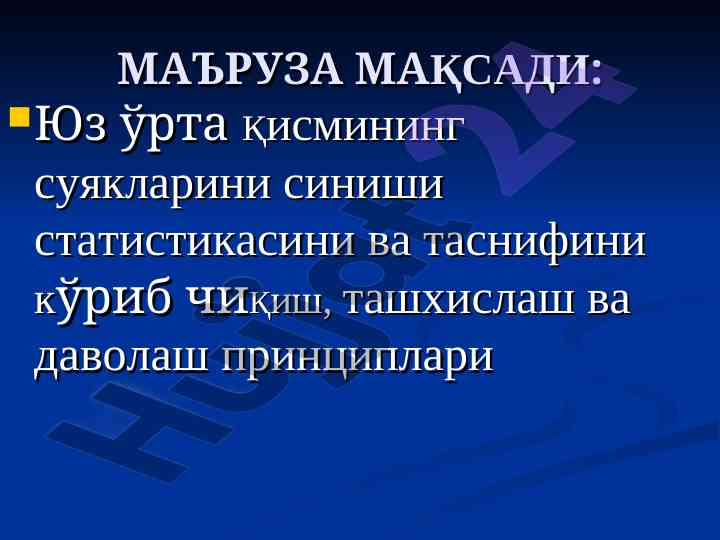 МАЪРУЗА МАҚСАДИ:

Юз ўрта қисмининг суякларини синиши статистикасини ва таснифини кўриб чиқиш, ташхислаш ва даволаш принциплари

Hujjat24